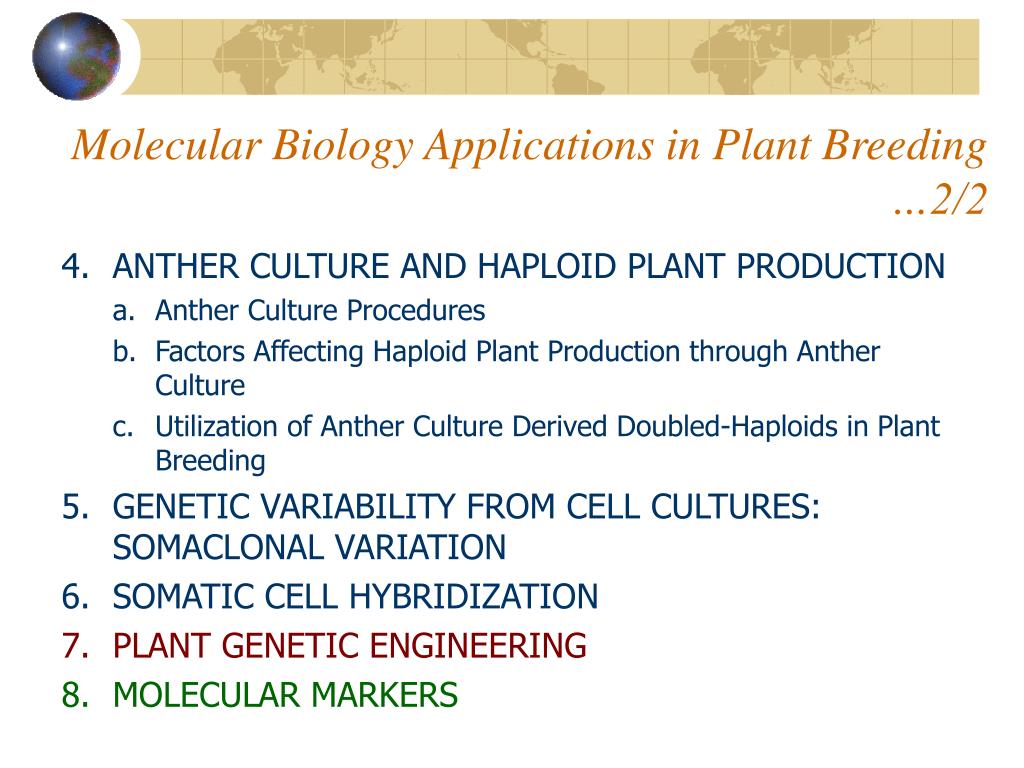 Molecular Biology Applications in Plant Breeding ...2/2

4. ANTHER CULTURE AND HAPLOID PLANT PRODUCTION
a. Anther Culture Procedures
b. Factors Affecting Haploid Plant Production through Anther Culture
c. Utilization of Anther Culture Derived Doubled-Haploids in Plant Breeding
5. GENETIC VARIABILITY FROM CELL CULTURES: SOMACLONAL VARIATION
6. SOMATIC CELL HYBRIDIZATION
7. PLANT GENETIC ENGINEERING
8. MOLECULAR MARKERS